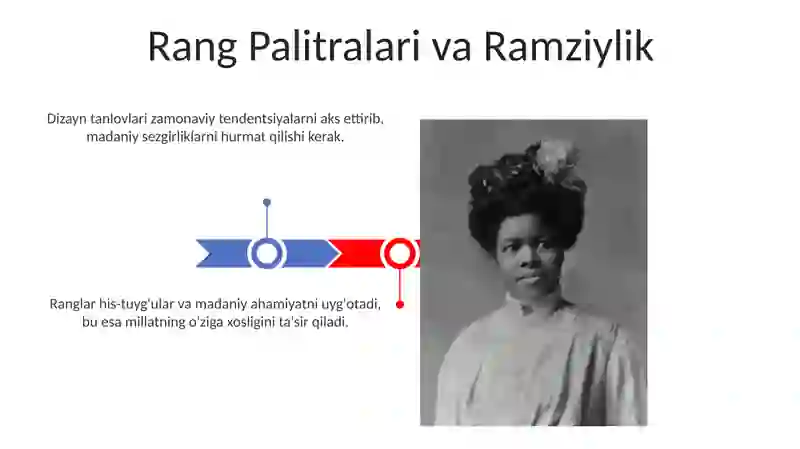 Rang Palitralari va Ramziylik

Dizayn tanlovlari zamonaviy tendentsiyalarni aks ettirib, madaniy sezgirliklarni hurmat qilishi kerak.

Ranglar his-tuyg'ular va madaniy ahamiyatni uyg'otadi, bu esa millatning o'ziga xosligini ta'sir qiladi.